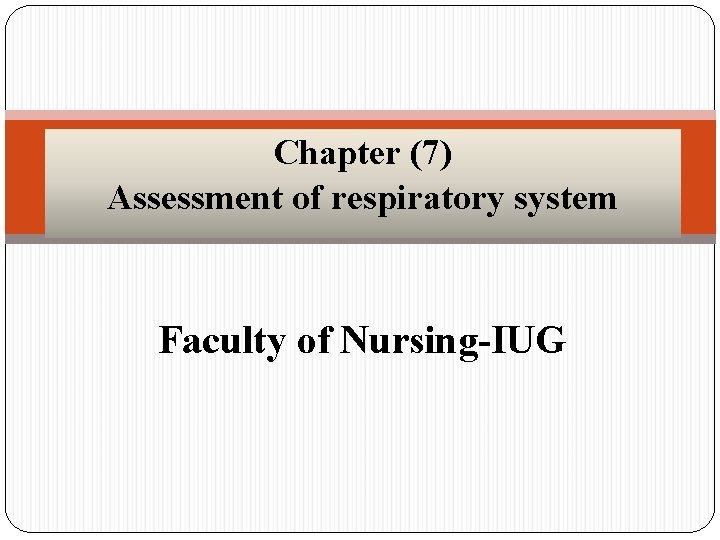 Chapter (7)
Assessment of respiratory system

Faculty of Nursing-IUG